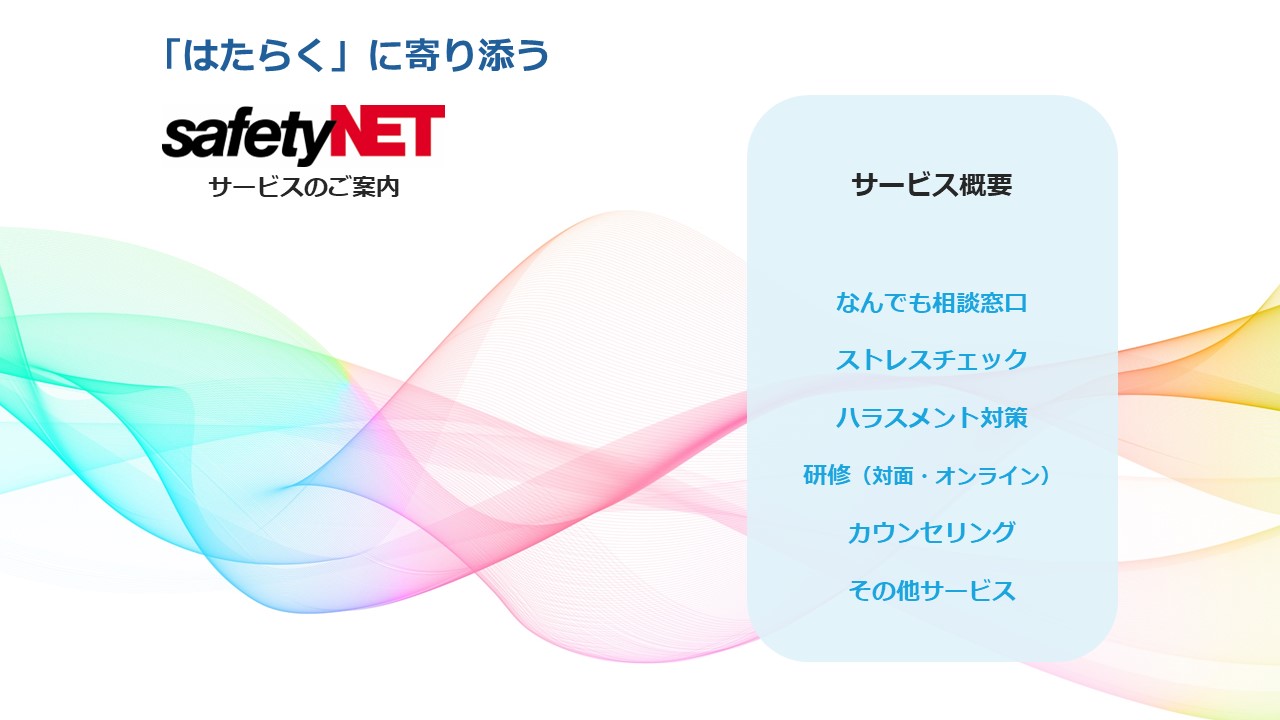 「はたらく」に寄り添う

safetyNET
サービスのご案内

サービス概要

なんでも相談窓口

ストレスチェック

ハラスメント対策

研修（対面・オンライン）

カウンセリング

その他サービス